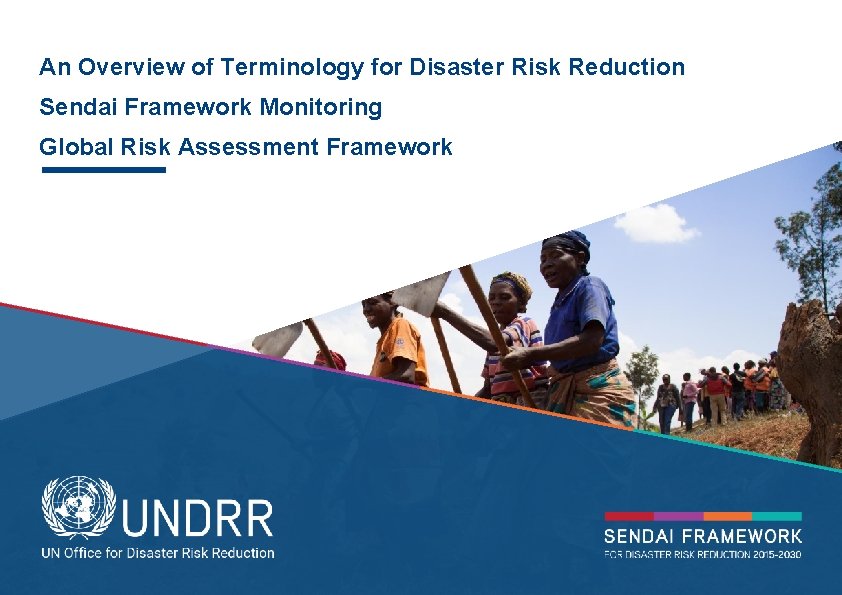 An Overview of Terminology for Disaster Risk Reduction

Sendai Framework Monitoring

Global Risk Assessment Framework

UNDRR

UN Office for Disaster Risk Reduction

SENDAI FRAMEWORK

FOR DISASTER RISK REDUCTION 2015-2030